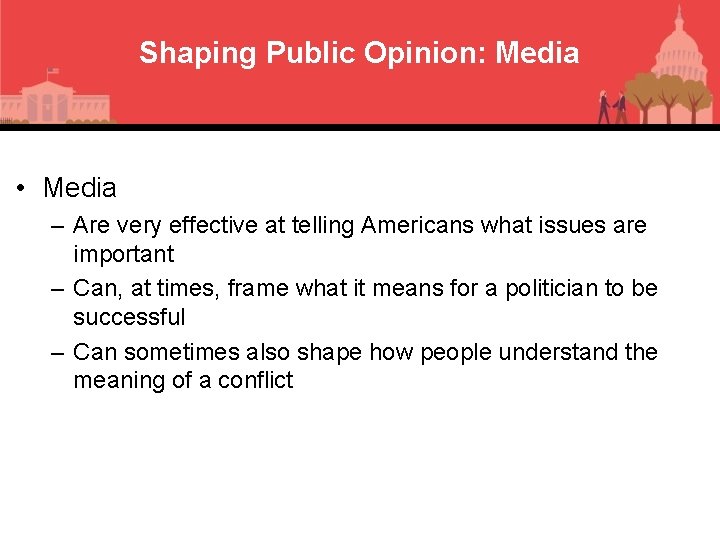 Shaping Public Opinion: Media

• Media
– Are very effective at telling Americans what issues are important
– Can, at times, frame what it means for a politician to be successful
– Can sometimes also shape how people understand the meaning of a conflict